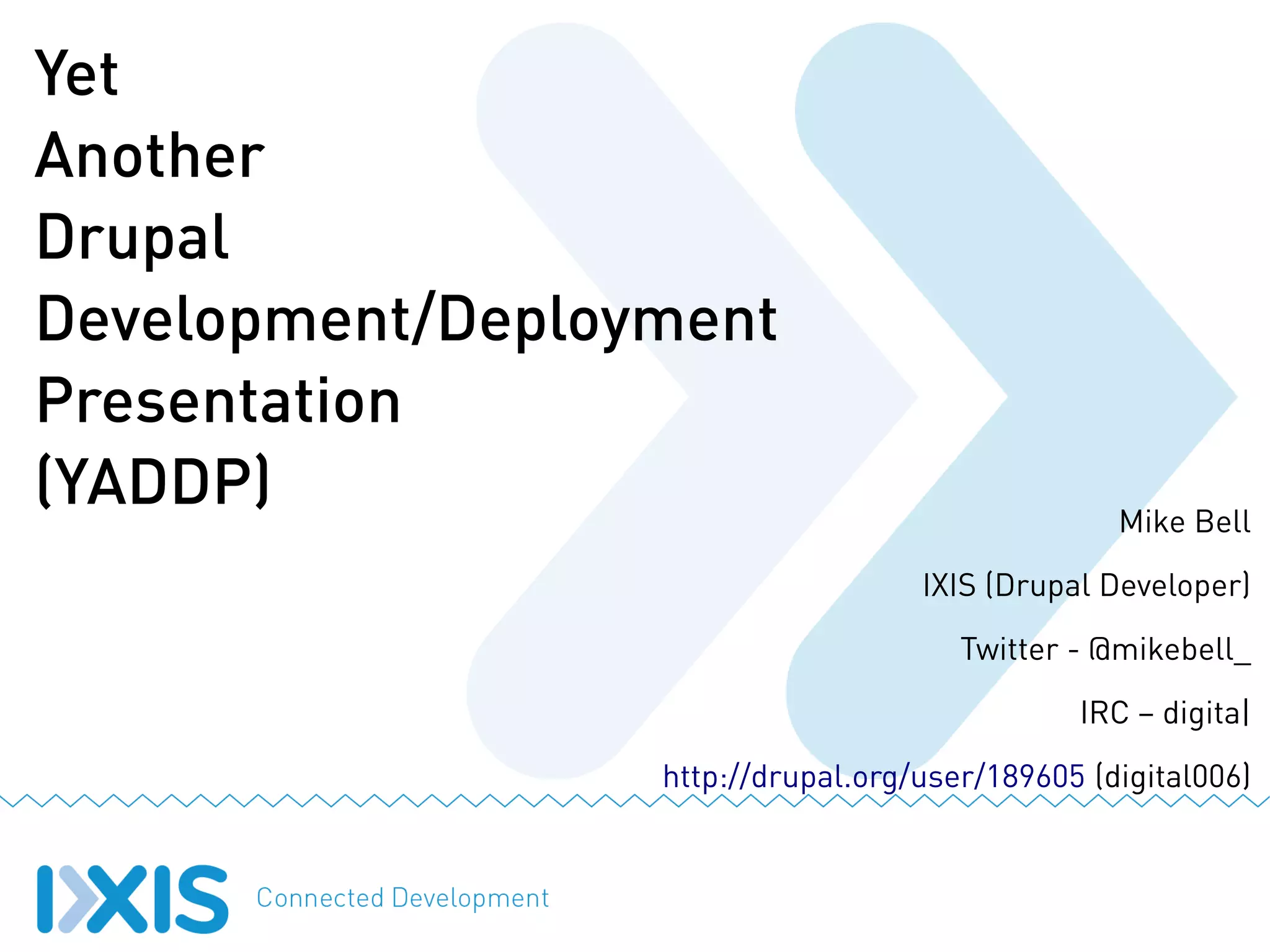 Yet
Another
Drupal
Development/Deployment
Presentation
(YADDP)

Mike Bell

IXIS (Drupal Developer)

Twitter - @mikebell_

IRC – digital

http://drupal.org/user/189605 (digital006)

IXIS Connected Development